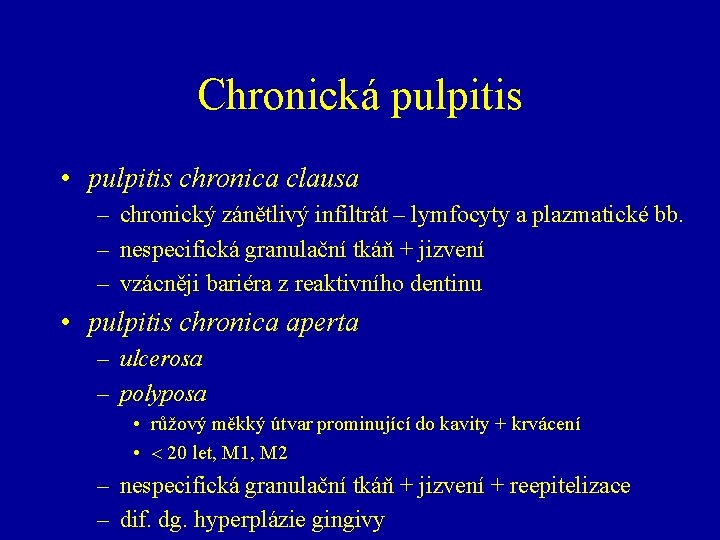 Chronická pulpitis

• pulpitis chronica clausa
– chronický zánětlivý infiltrát – lymfocyty a plazmatické bb.
– nespecifická granulační tkáň + jizvení
– vzácněji bariéra z reaktivního dentinu
• pulpitis chronica aperta
– ulcerosa
– polyposa
• růžový měkký útvar prominující do kavity + krvácení
• < 20 let, M1, M2
– nespecifická granulační tkáň + jizvení + reepitelizace
– dif. dg. hyperplázie gingivy